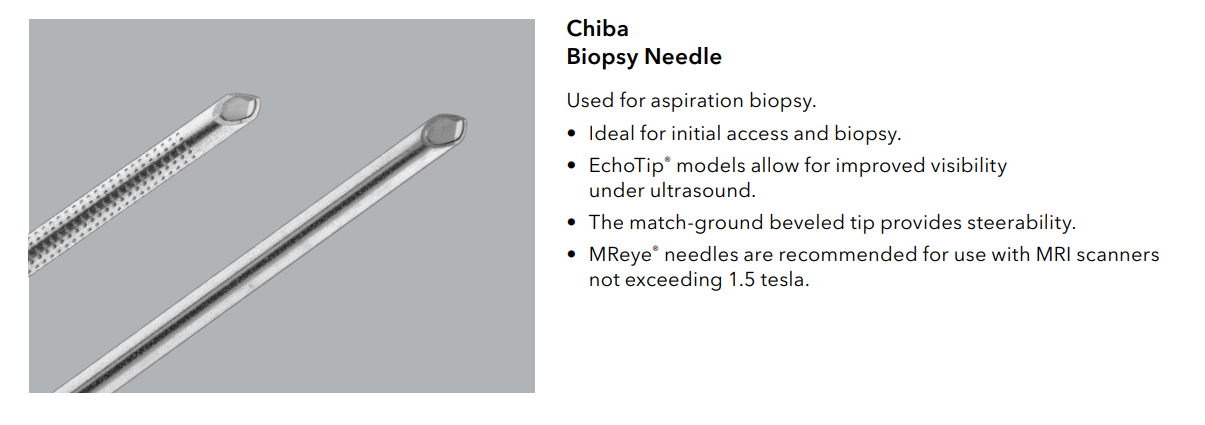 Chiba
Biopsy Needle

Used for aspiration biopsy.

• Ideal for initial access and biopsy.
• EchoTip® models allow for improved visibility under ultrasound.
• The match-ground beveled tip provides steerability.
• MReye® needles are recommended for use with MRI scanners not exceeding 1.5 tesla.